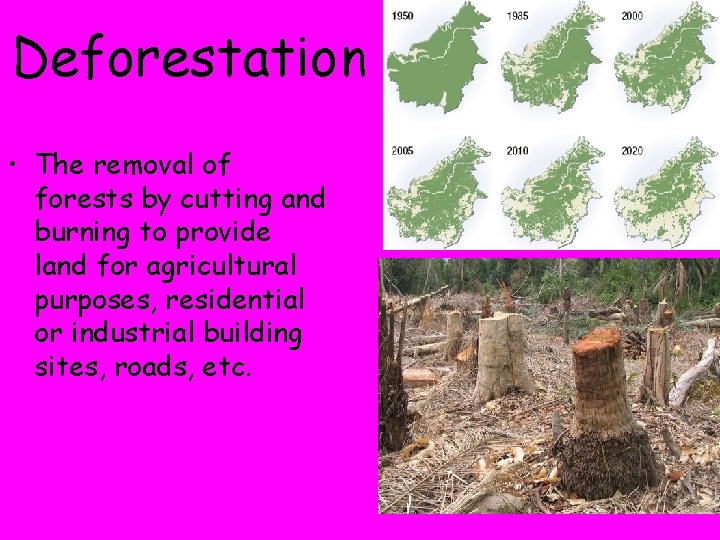 Deforestation

• The removal of forests by cutting and burning to provide land for agricultural purposes, residential or industrial building sites, roads, etc.

1950

1985

2000

2005

2010

2020